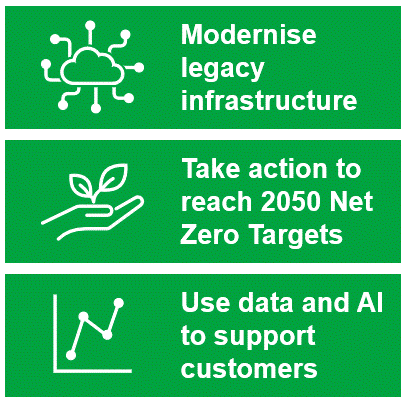 Modernise legacy infrastructure

Take action to reach 2050 Net Zero Targets

Use data and AI to support customers